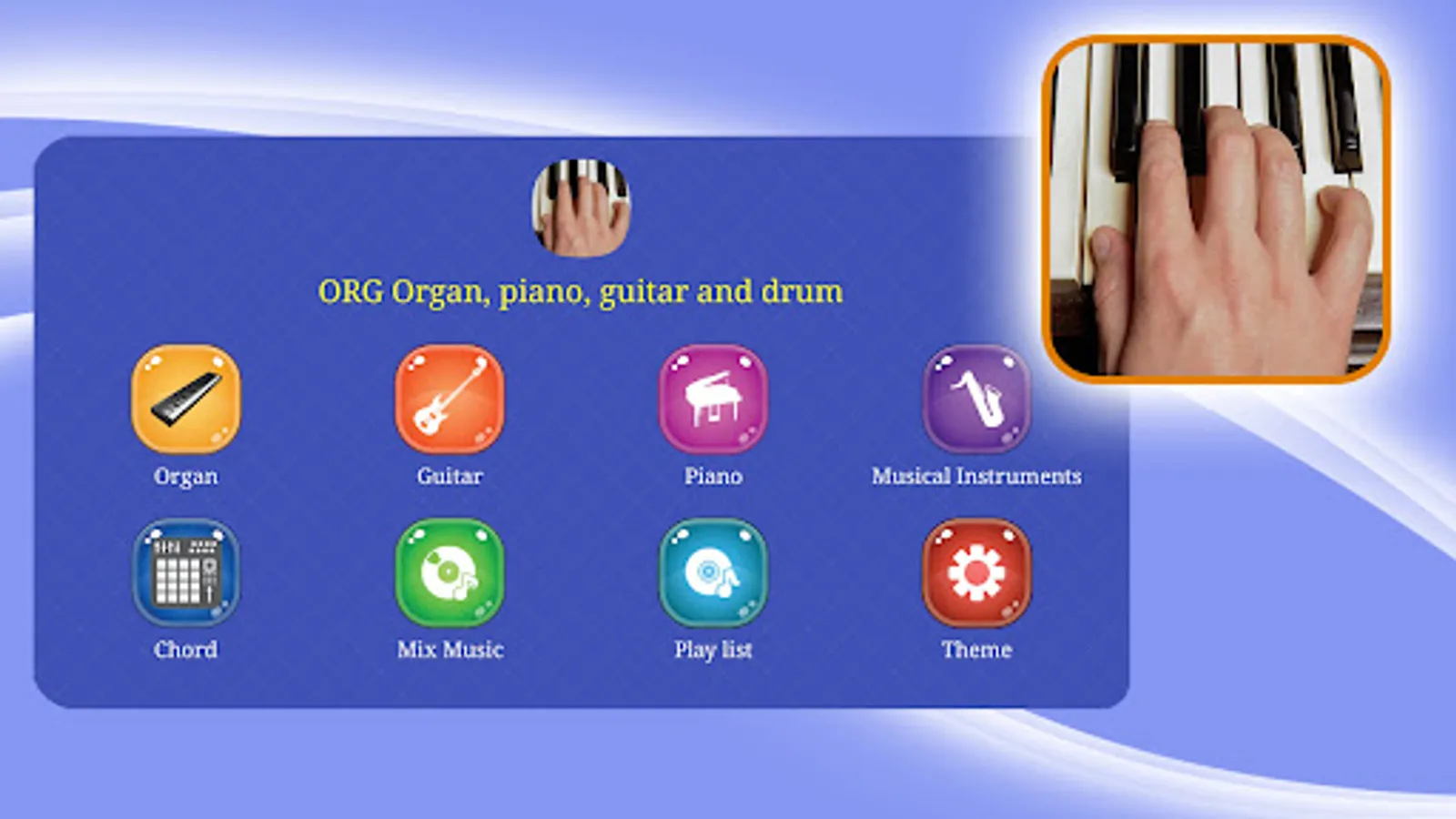 ORG Organ, piano, guitar and drum

Organ

Guitar

Piano

Musical Instruments

Chord

Mix Music

Play list

Theme